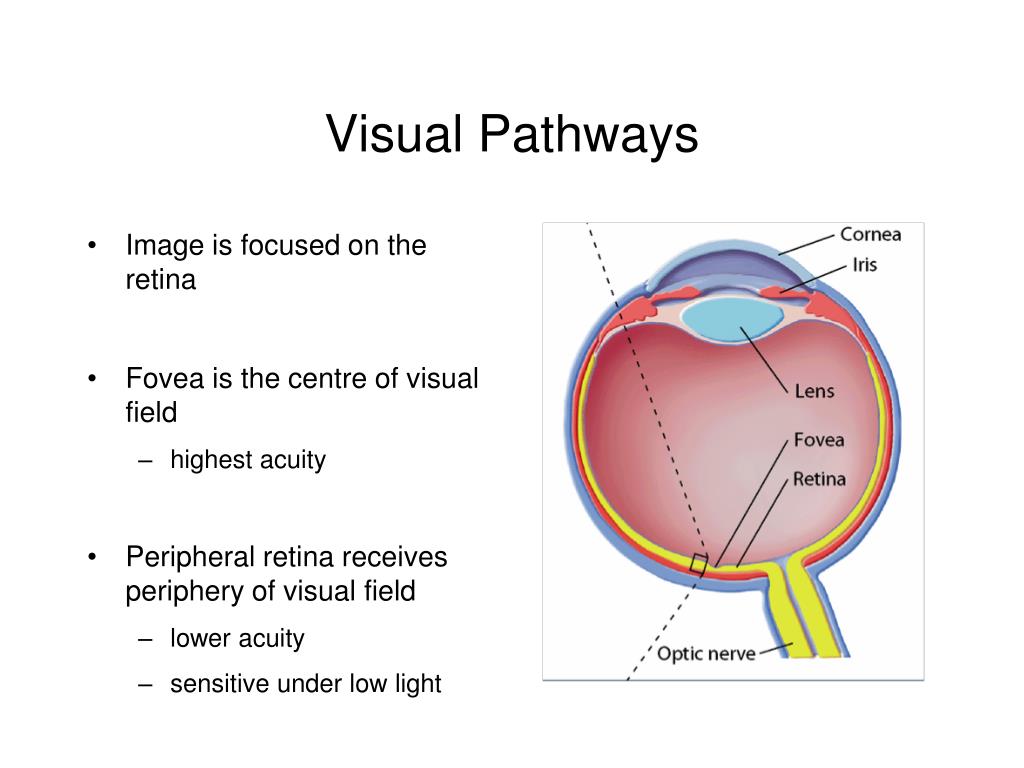 Visual Pathways

• Image is focused on the retina

• Fovea is the centre of visual field
– highest acuity

• Peripheral retina receives periphery of visual field
– lower acuity
– sensitive under low light

Cornea
Iris
Lens
Fovea
Retina
Optic nerve